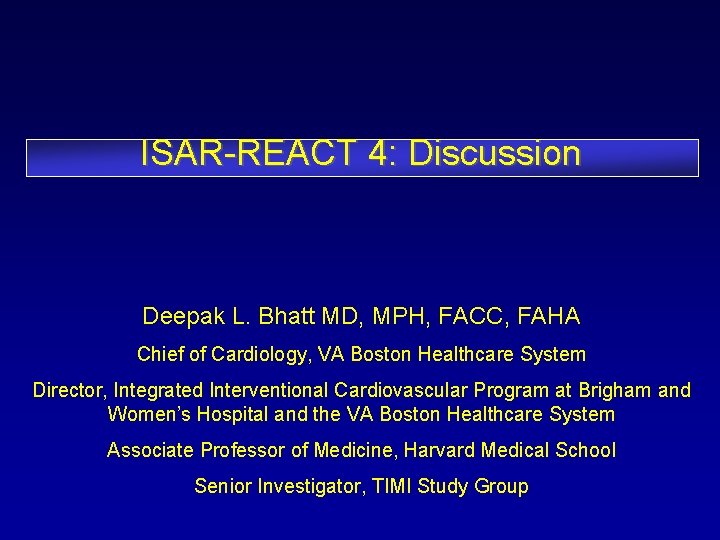 ISAR-REACT 4: Discussion

Deepak L. Bhatt MD, MPH, FACC, FAHA

Chief of Cardiology, VA Boston Healthcare System

Director, Integrated Interventional Cardiovascular Program at Brigham and Women's Hospital and the VA Boston Healthcare System

Associate Professor of Medicine, Harvard Medical School

Senior Investigator, TIMI Study Group